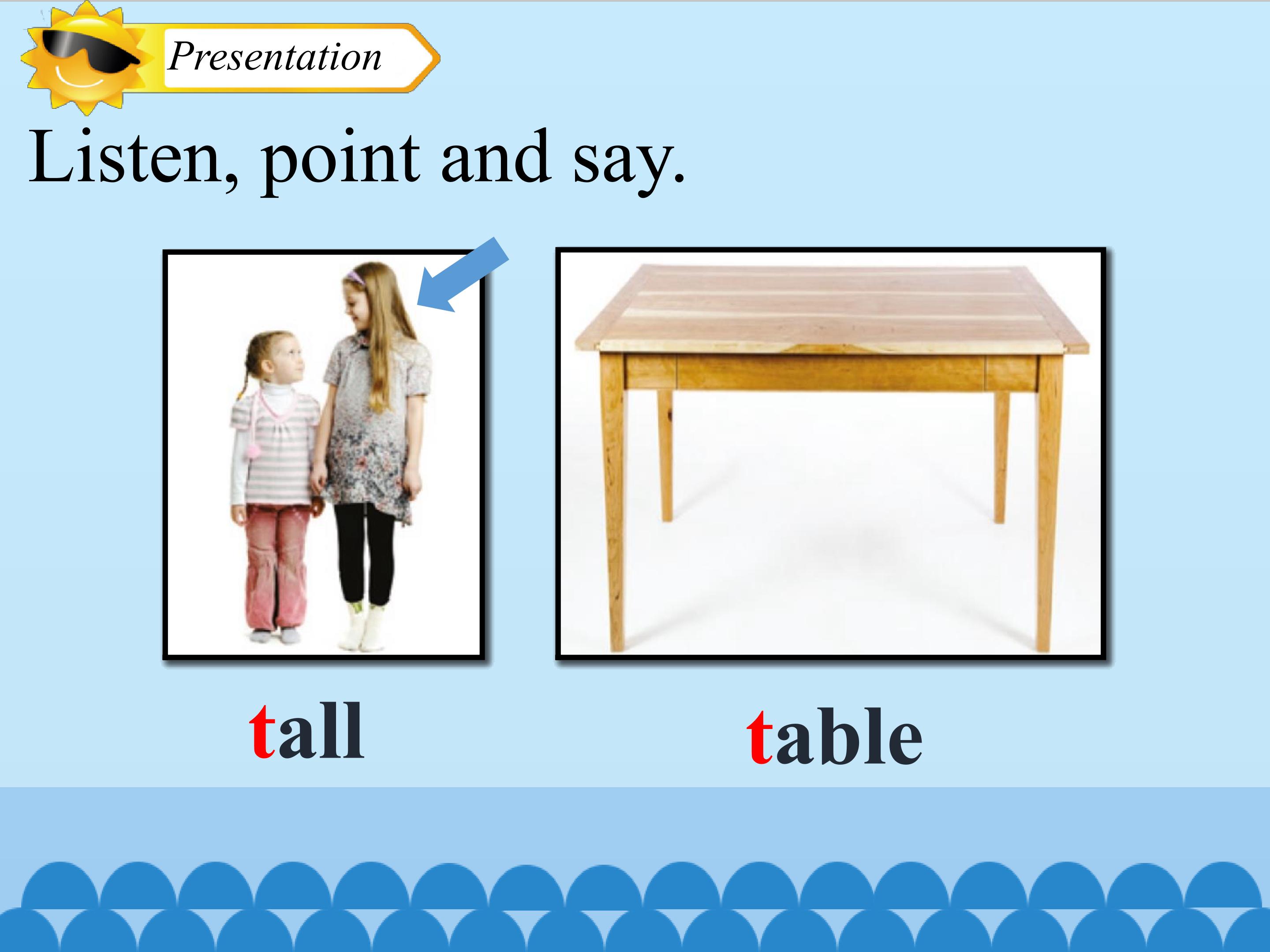 Presentation

Listen, point and say.

tall

table